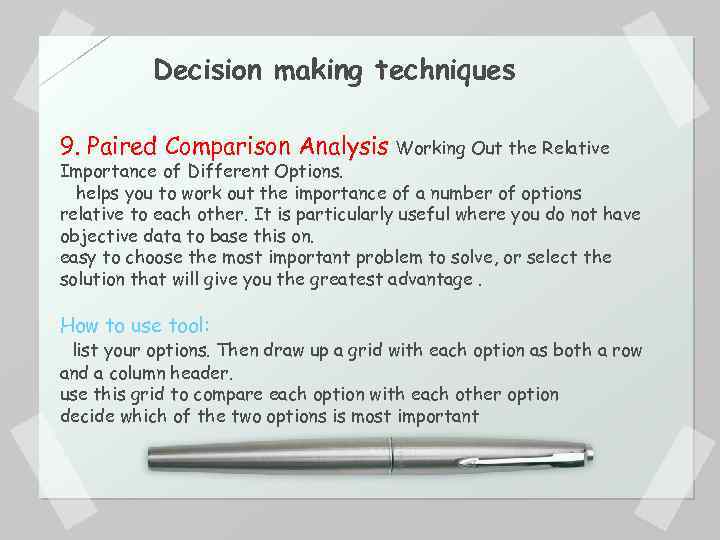 Decision making techniques

9. Paired Comparison Analysis Working Out the Relative Importance of Different Options.
helps you to work out the importance of a number of options relative to each other. It is particularly useful where you do not have objective data to base this on.
easy to choose the most important problem to solve, or select the solution that will give you the greatest advantage .

How to use tool:
list your options. Then draw up a grid with each option as both a row and a column header.
use this grid to compare each option with each other option
decide which of the two options is most important